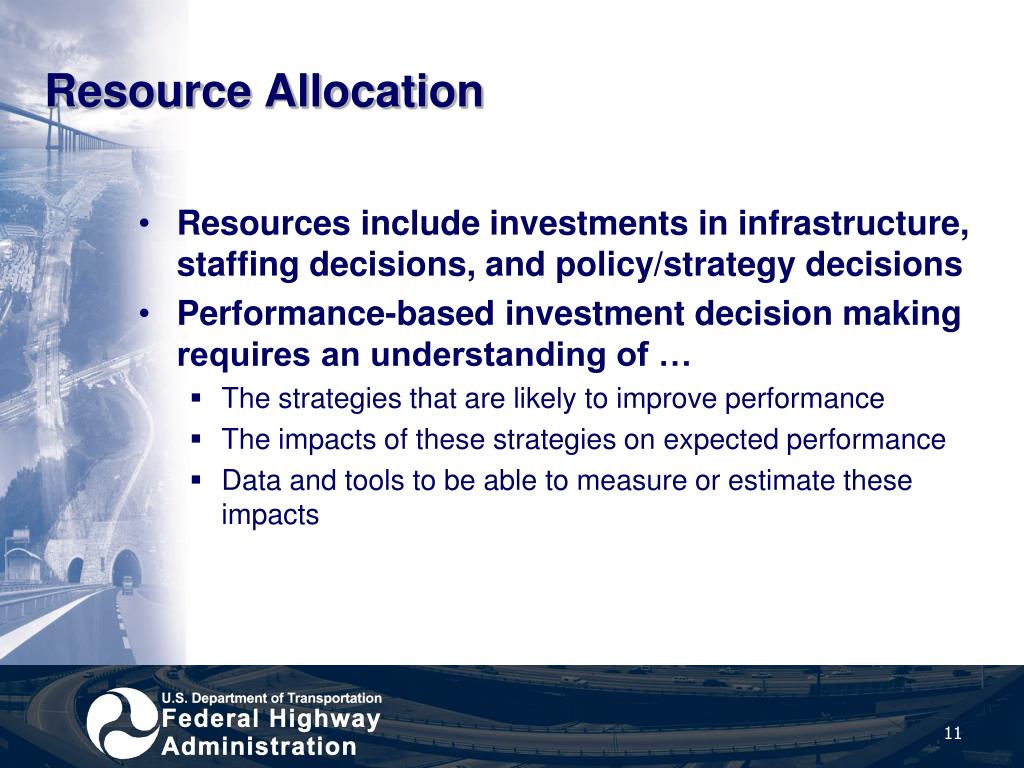 Resource Allocation

• Resources include investments in infrastructure, staffing decisions, and policy/strategy decisions
• Performance-based investment decision making requires an understanding of …
  ▪ The strategies that are likely to improve performance
  ▪ The impacts of these strategies on expected performance
  ▪ Data and tools to be able to measure or estimate these impacts

U.S. Department of Transportation
Federal Highway Administration

11